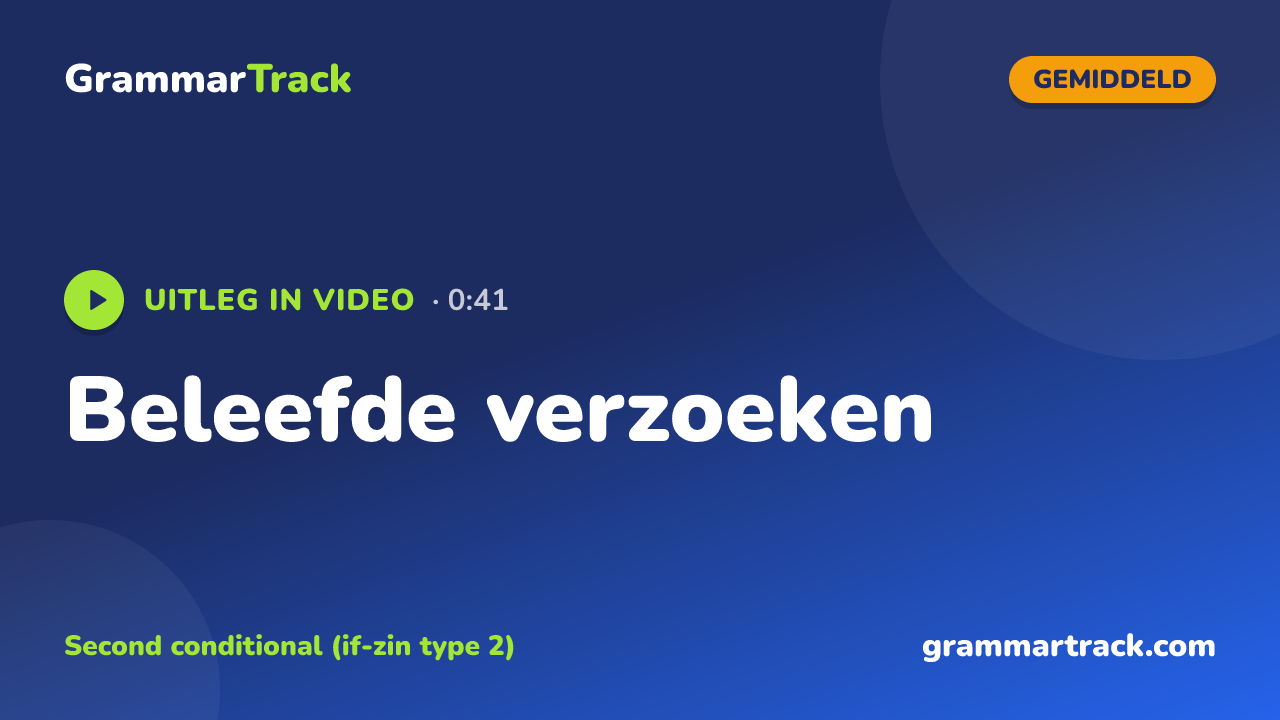 GrammarTrack

GEMIDDELD

UITLEG IN VIDEO · 0:41

Beleefde verzoeken

Second conditional (if-zin type 2)

grammartrack.com